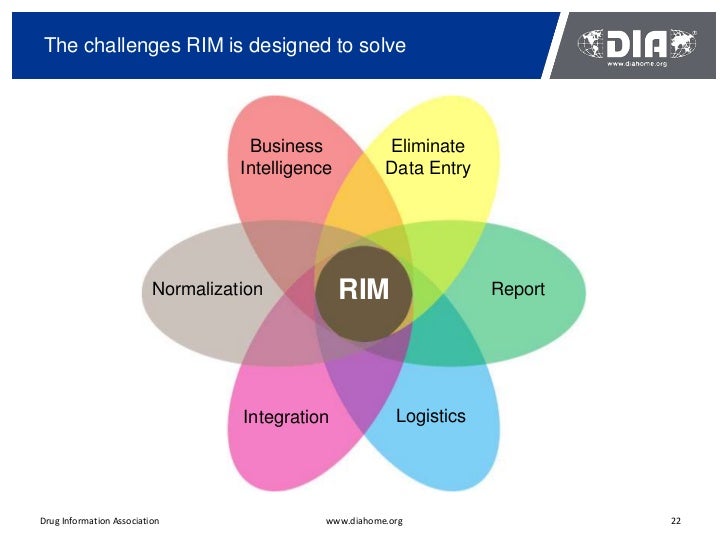 The challenges RIM is designed to solve

DIA
www.diahome.org

Business Intelligence

Eliminate Data Entry

Normalization

RIM

Report

Integration

Logistics

Drug Information Association

www.diahome.org

22